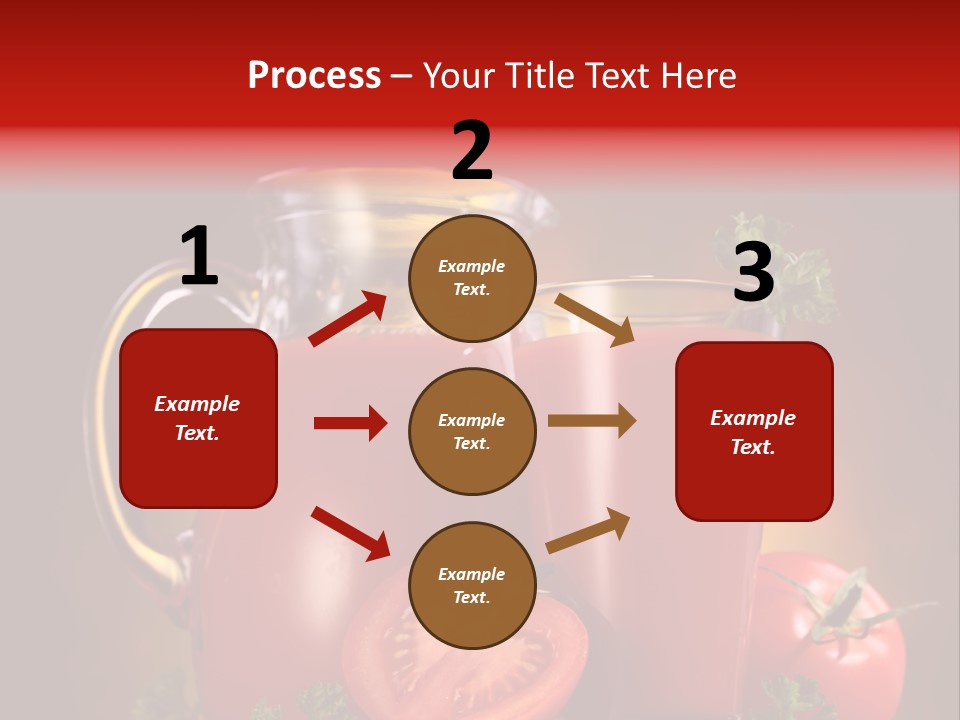 Process – Your Title Text Here

1

Example Text.

2

Example Text.

Example Text.

Example Text.

3

Example Text.